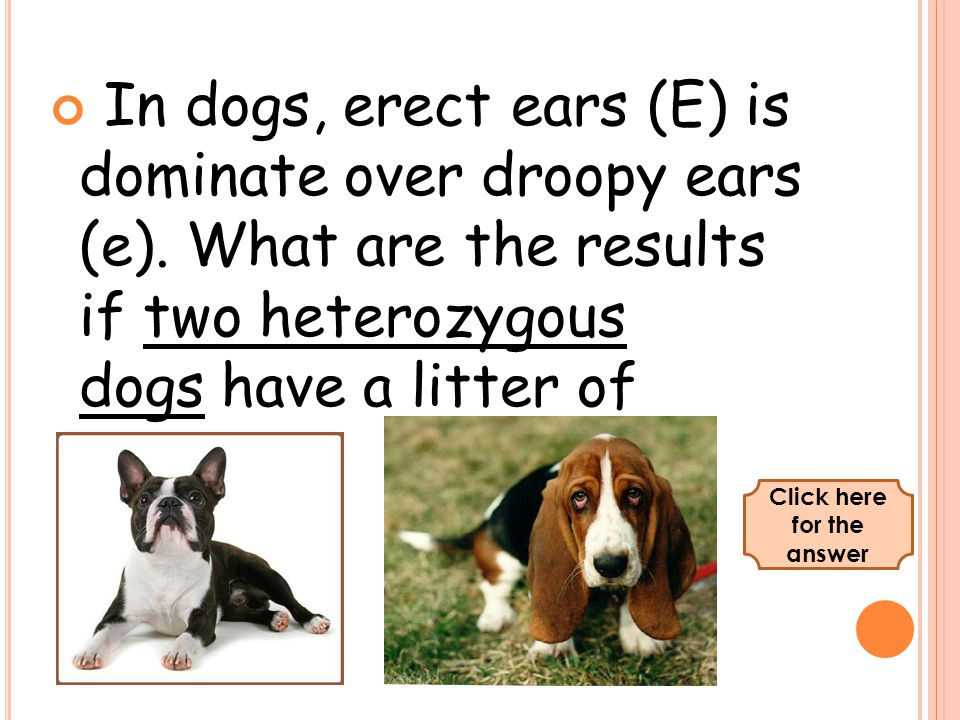 In dogs, erect ears (E) is dominate over droopy ears (e). What are the results if two heterozygous dogs have a litter of

Click here for the answer